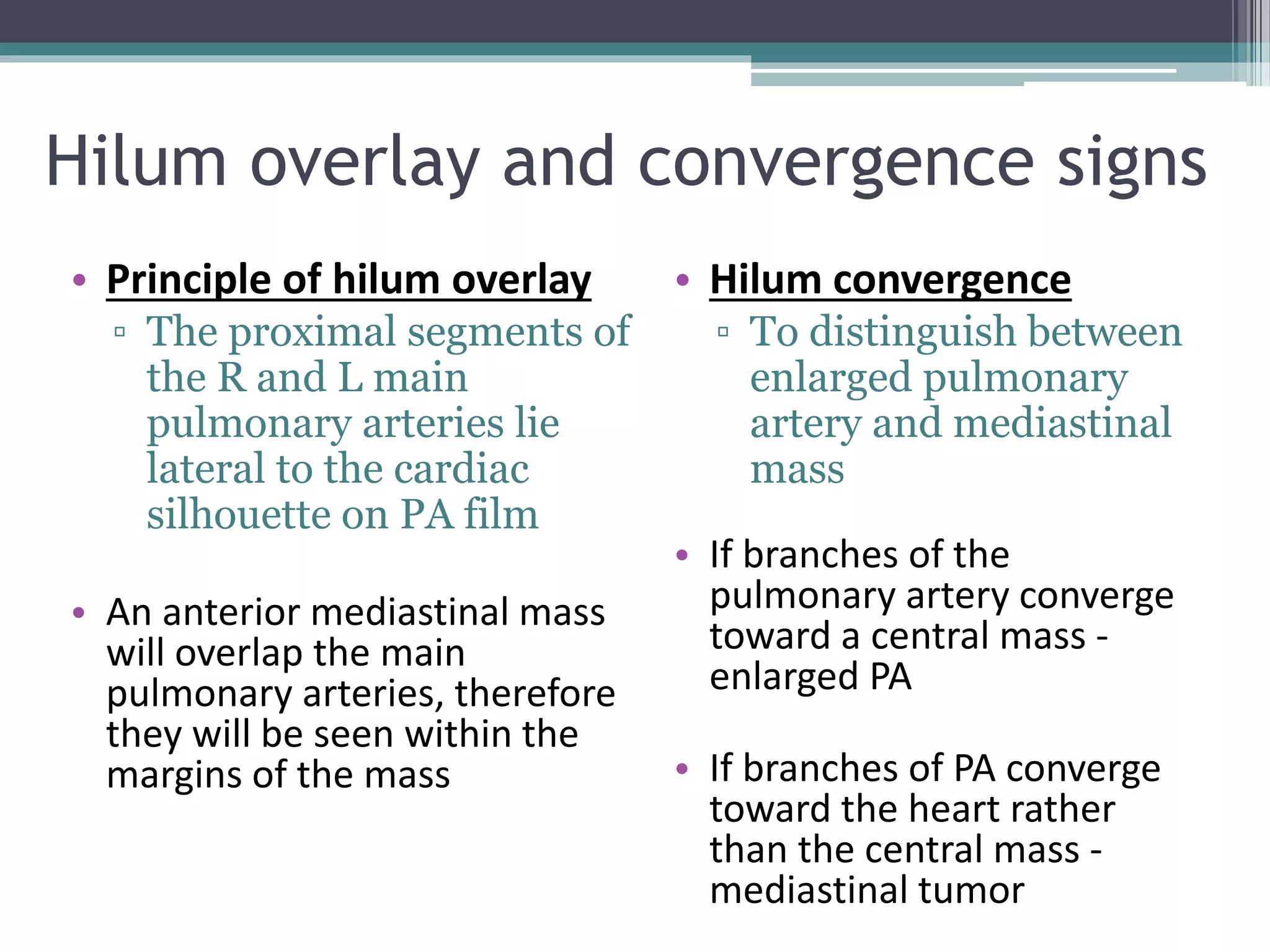 Hilum overlay and convergence signs

• Principle of hilum overlay
  ▫ The proximal segments of the R and L main pulmonary arteries lie lateral to the cardiac silhouette on PA film

• An anterior mediastinal mass will overlap the main pulmonary arteries, therefore they will be seen within the margins of the mass

• Hilum convergence
  ▫ To distinguish between enlarged pulmonary artery and mediastinal mass

• If branches of the pulmonary artery converge toward a central mass - enlarged PA

• If branches of PA converge toward the heart rather than the central mass - mediastinal tumor